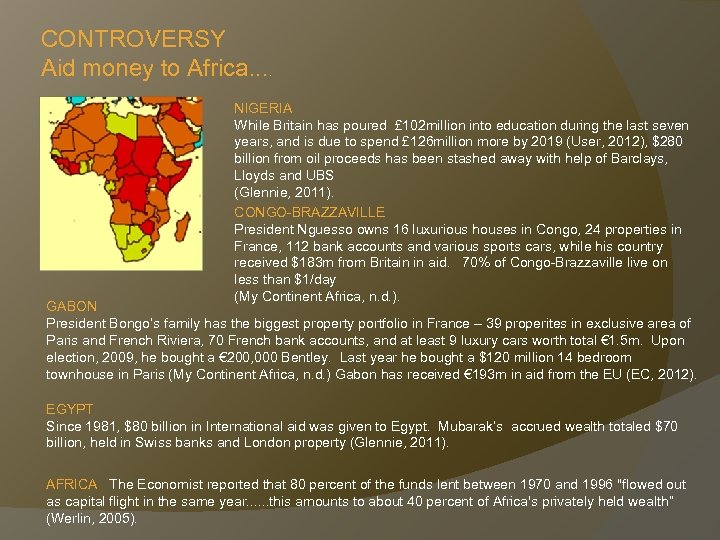 CONTROVERSY
Aid money to Africa....

NIGERIA
While Britain has poured £102million into education during the last seven years, and is due to spend £126million more by 2019 (User, 2012), $280 billion from oil proceeds has been stashed away with help of Barclays, Lloyds and UBS
(Glennie, 2011).

CONGO-BRAZZAVILLE
President Nguesso owns 16 luxurious houses in Congo, 24 properties in France, 112 bank accounts and various sports cars, while his country received $183m from Britain in aid. 70% of Congo-Brazzaville live on less than $1/day
(My Continent Africa, n.d.).

GABON
President Bongo's family has the biggest property portfolio in France – 39 properites in exclusive area of Paris and French Riviera, 70 French bank accounts, and at least 9 luxury cars worth total €1.5m. Upon election, 2009, he bought a €200,000 Bentley. Last year he bought a $120 million 14 bedroom townhouse in Paris (My Continent Africa, n.d.) Gabon has received €193m in aid from the EU (EC, 2012).

EGYPT
Since 1981, $80 billion in International aid was given to Egypt. Mubarak's accrued wealth totaled $70 billion, held in Swiss banks and London property (Glennie, 2011).

AFRICA The Economist reported that 80 percent of the funds lent between 1970 and 1996 "flowed out as capital flight in the same year......this amounts to about 40 percent of Africa's privately held wealth" (Werlin, 2005).